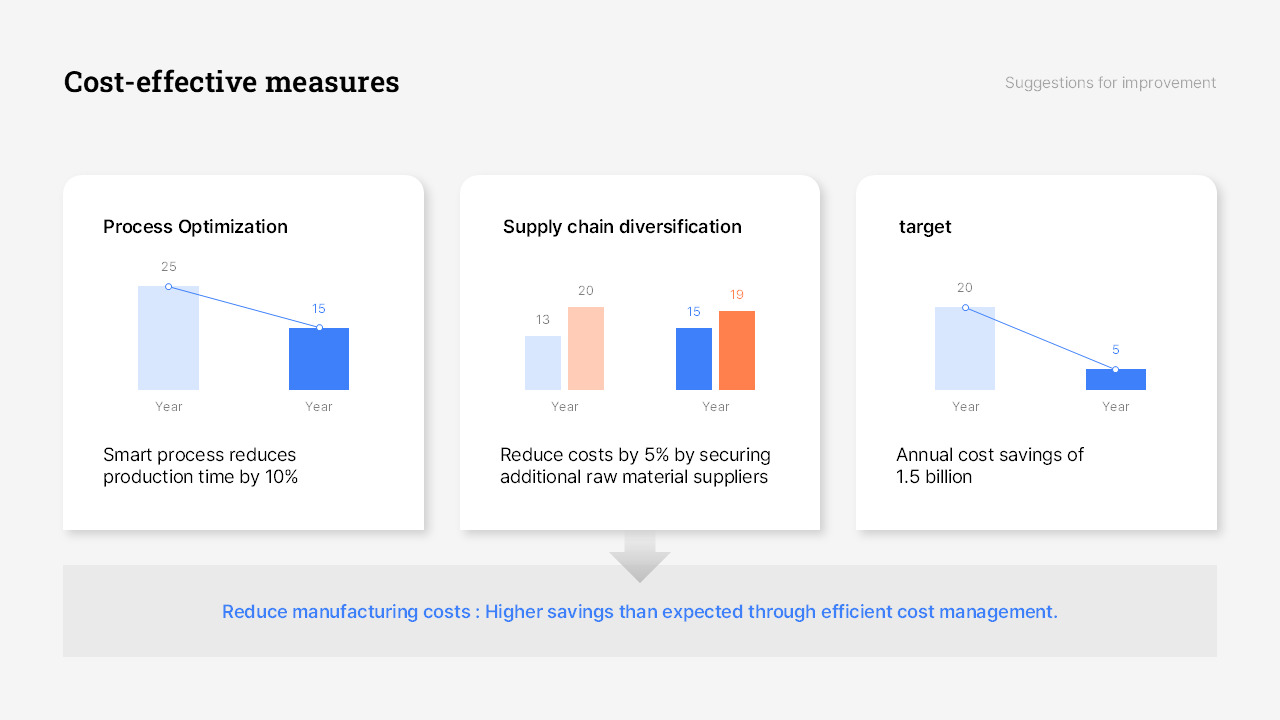 Cost-effective measures

Suggestions for improvement

Process Optimization

25
15
Year
Year

Smart process reduces production time by 10%

Supply chain diversification

13
20
15
19
Year
Year

Reduce costs by 5% by securing additional raw material suppliers

target

20
5
Year
Year

Annual cost savings of 1.5 billion

Reduce manufacturing costs : Higher savings than expected through efficient cost management.